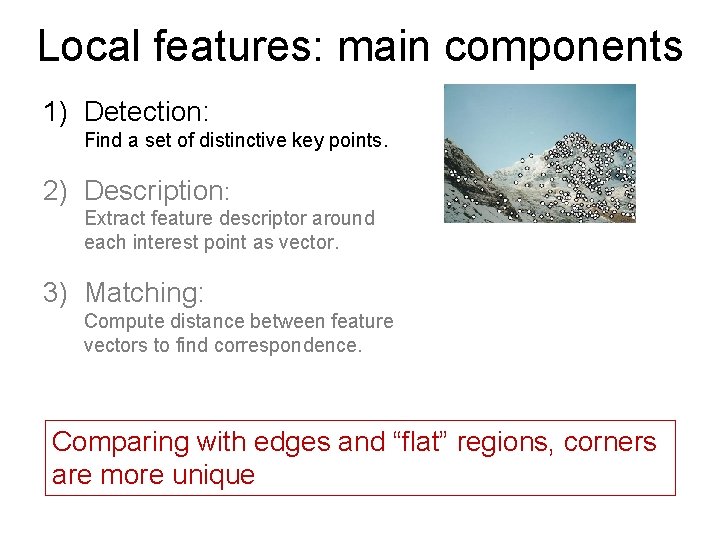 Local features: main components

1) Detection:
Find a set of distinctive key points.

2) Description:
Extract feature descriptor around each interest point as vector.

3) Matching:
Compute distance between feature vectors to find correspondence.

Comparing with edges and “flat” regions, corners are more unique